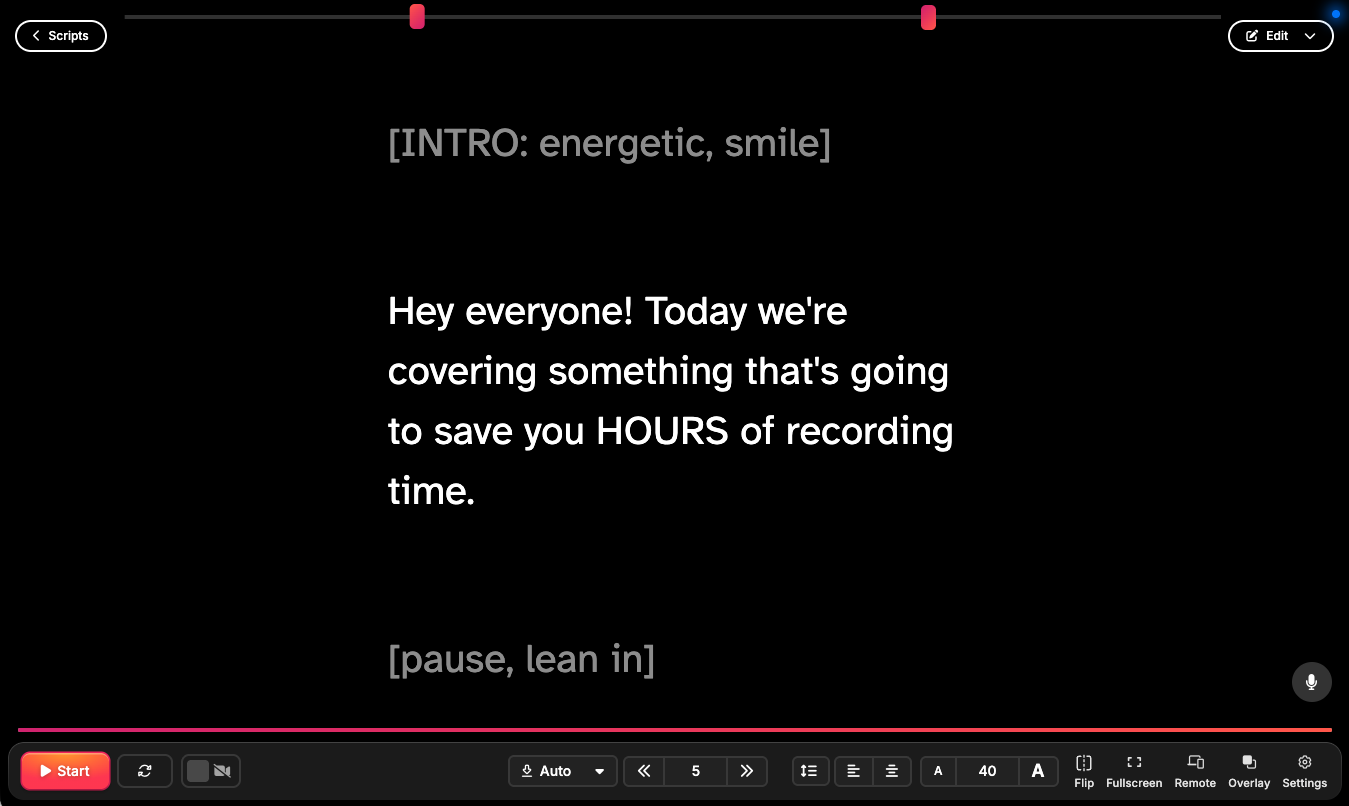 Scripts

Edit

[INTRO: energetic, smile]

Hey everyone! Today we're covering something that's going to save you HOURS of recording time.

[pause, lean in]

Start

Auto

5

A

40

A

Flip

Fullscreen

Remote

Overlay

Settings